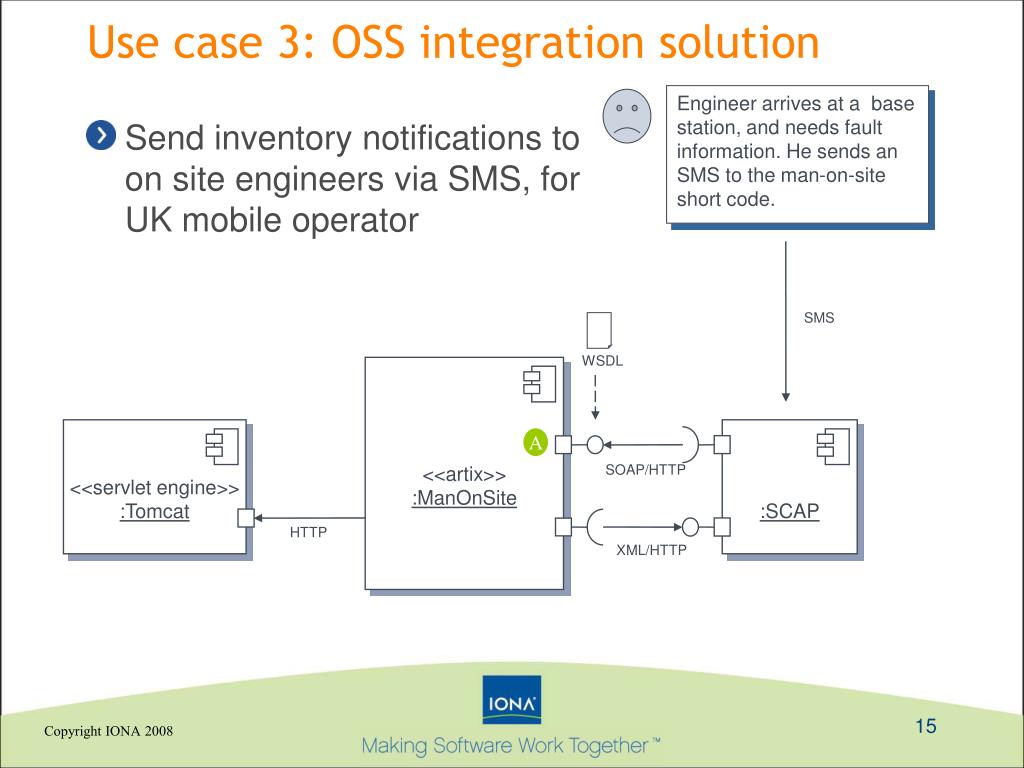 Use case 3: OSS integration solution

Send inventory notifications to on site engineers via SMS, for UK mobile operator

Engineer arrives at a base station, and needs fault information. He sends an SMS to the man-on-site short code.

SMS

WSDL

A

<<servlet engine>>
:Tomcat

HTTP

<<artix>>
:ManOnSite

SOAP/HTTP

XML/HTTP

:SCAP

Copyright IONA 2008

IONA

Making Software Work Together™

15